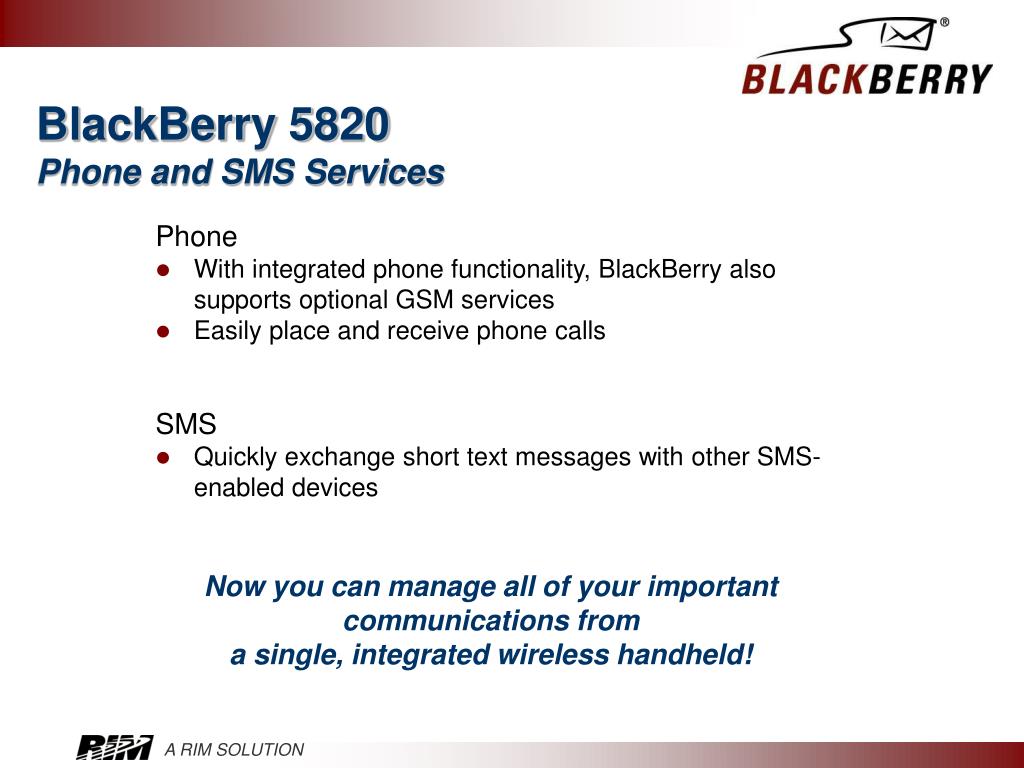 BLACKBERRY®

BlackBerry 5820
Phone and SMS Services

Phone
- With integrated phone functionality, BlackBerry also supports optional GSM services
- Easily place and receive phone calls

SMS
- Quickly exchange short text messages with other SMS-enabled devices

Now you can manage all of your important communications from
a single, integrated wireless handheld!

RIM A RIM SOLUTION